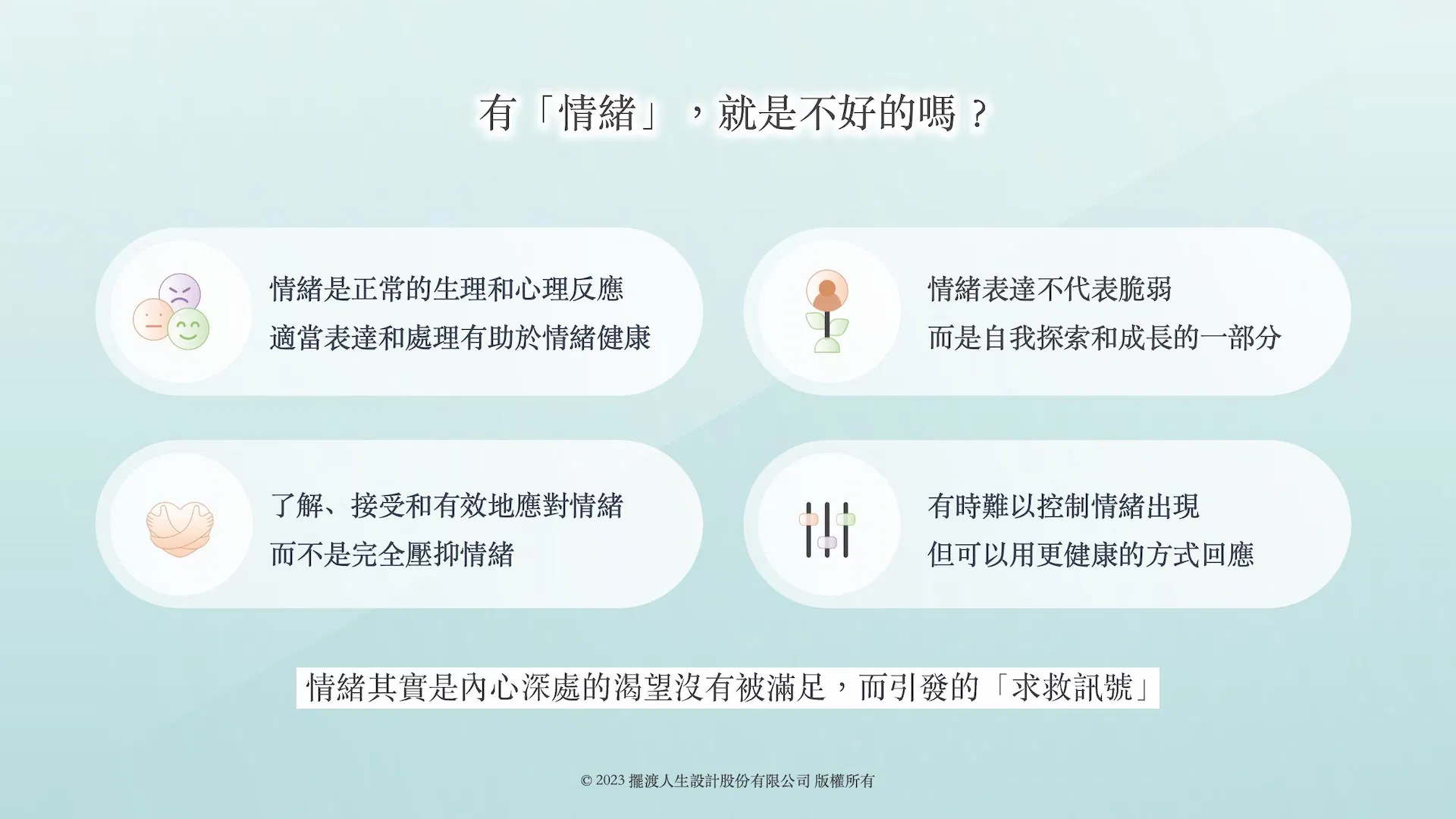 有「情緒」，就是不好的嗎？

情緒是正常的生理和心理反應
適當表達和處理有助於情緒健康

情緒表達不代表脆弱
而是自我探索和成長的一部分

了解、接受和有效地應對情緒
而不是完全壓抑情緒

有時難以控制情緒出現
但可以用更健康的方式回應

情緒其實是內心深處的渴望沒有被滿足，而引發的「求救訊號」

© 2023 擺渡人生設計股份有限公司 版權所有